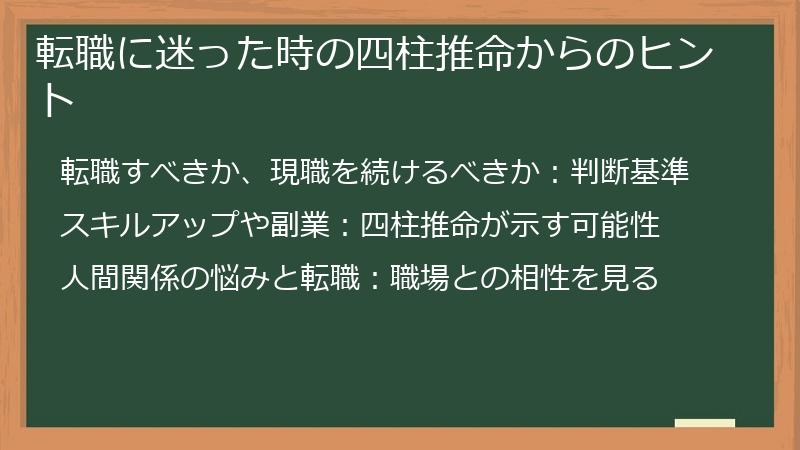 転職に迷った時の四柱推命からのヒント

転職すべきか、現職を続けるべきか：判断基準

スキルアップや副業：四柱推命が示す可能性

人間関係の悩みと転職：職場との相性を見る